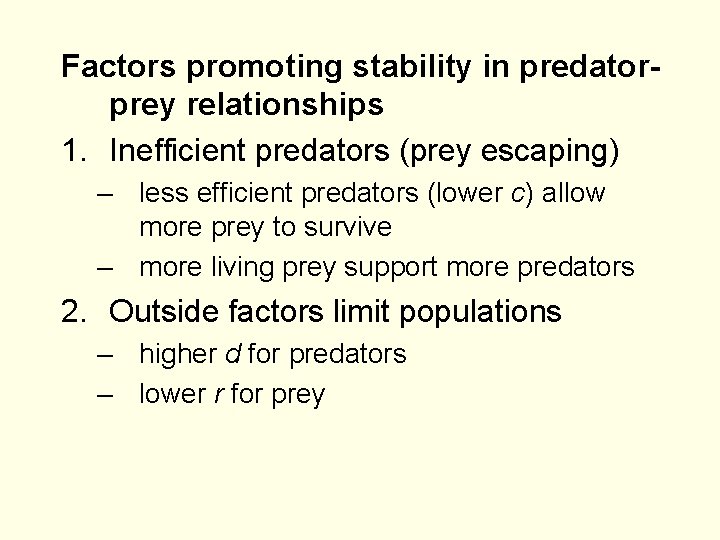 Factors promoting stability in predator-prey relationships

1. Inefficient predators (prey escaping)
– less efficient predators (lower $c$) allow more prey to survive
– more living prey support more predators

2. Outside factors limit populations
– higher $d$ for predators
– lower $r$ for prey